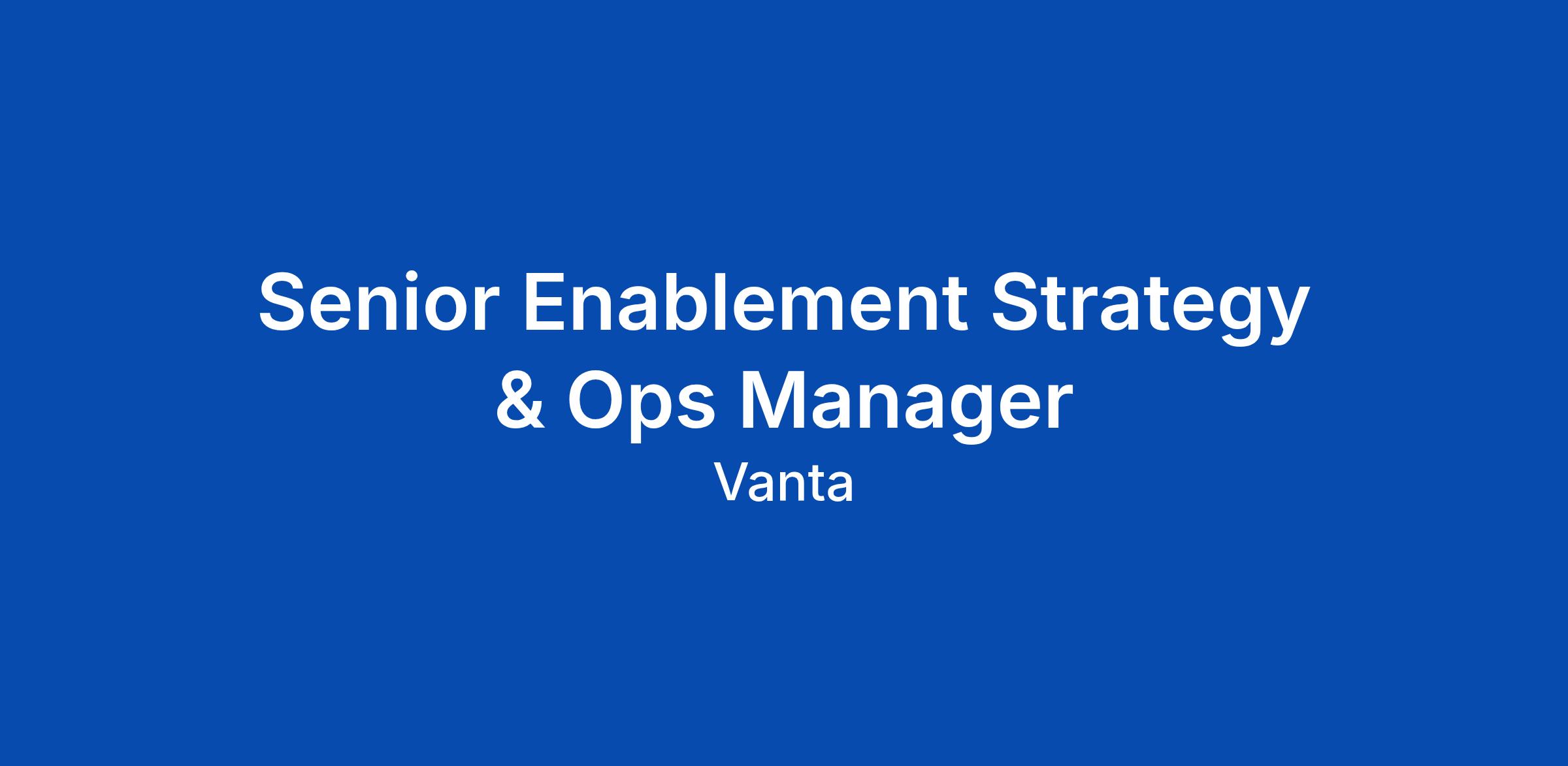 Senior Enablement Strategy & Ops Manager

Vanta